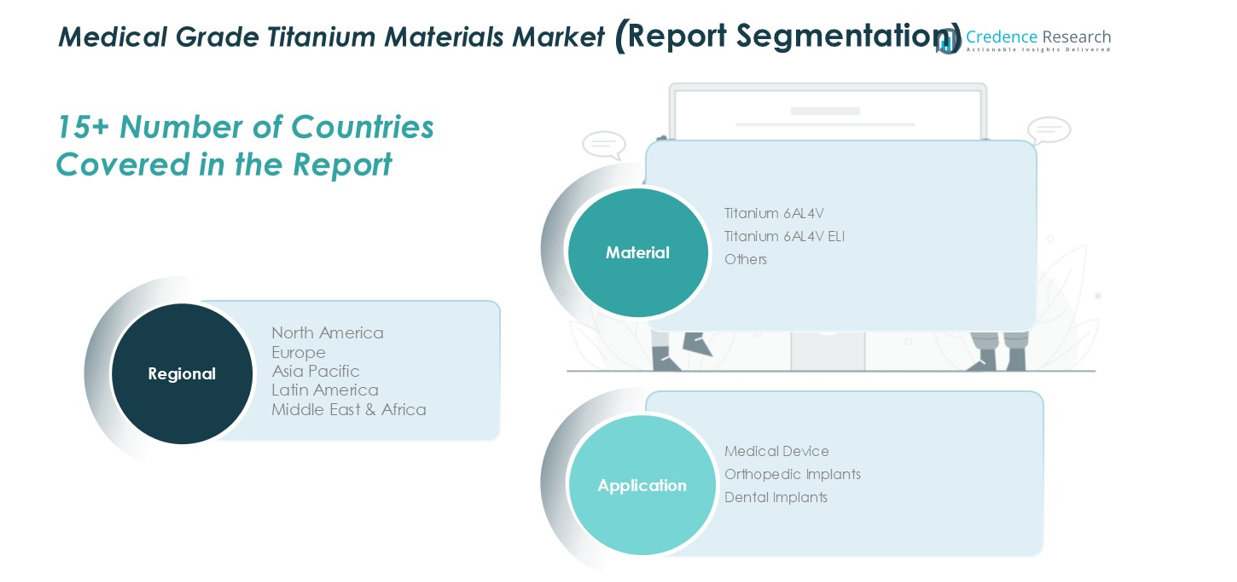 Medical Grade Titanium Materials Market (Report Segmentation)

Credence Research
Actionable Insights Delivered

15+ Number of Countries Covered in the Report

Regional
North America
Europe
Asia Pacific
Latin America
Middle East & Africa

Material
Titanium 6AL4V
Titanium 6AL4V ELI
Others

Application
Medical Device
Orthopedic Implants
Dental Implants